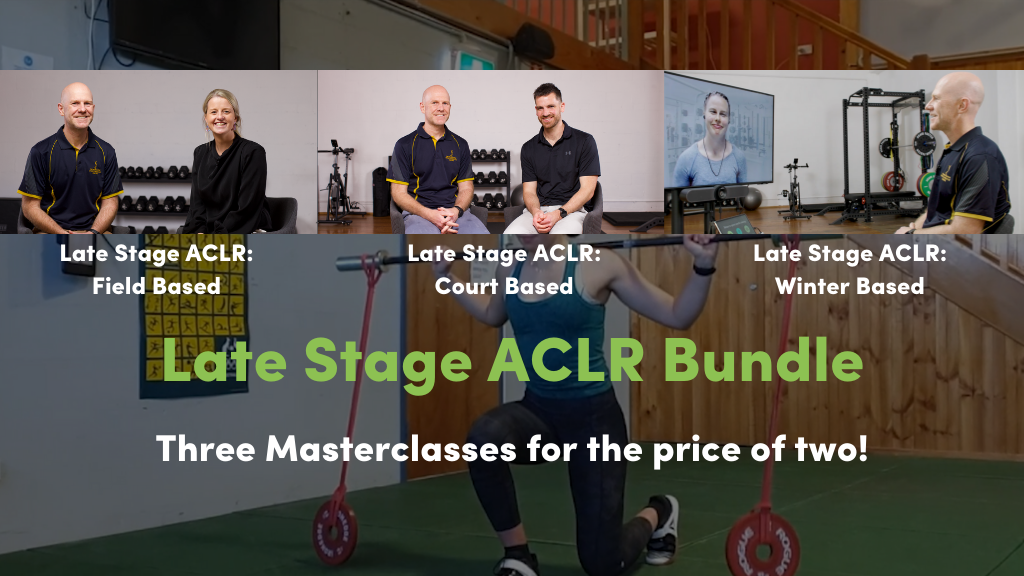 Late Stage ACLR: Field Based

Late Stage ACLR: Court Based

Late Stage ACLR: Winter Based

Late Stage ACLR Bundle

Three Masterclasses for the price of two!